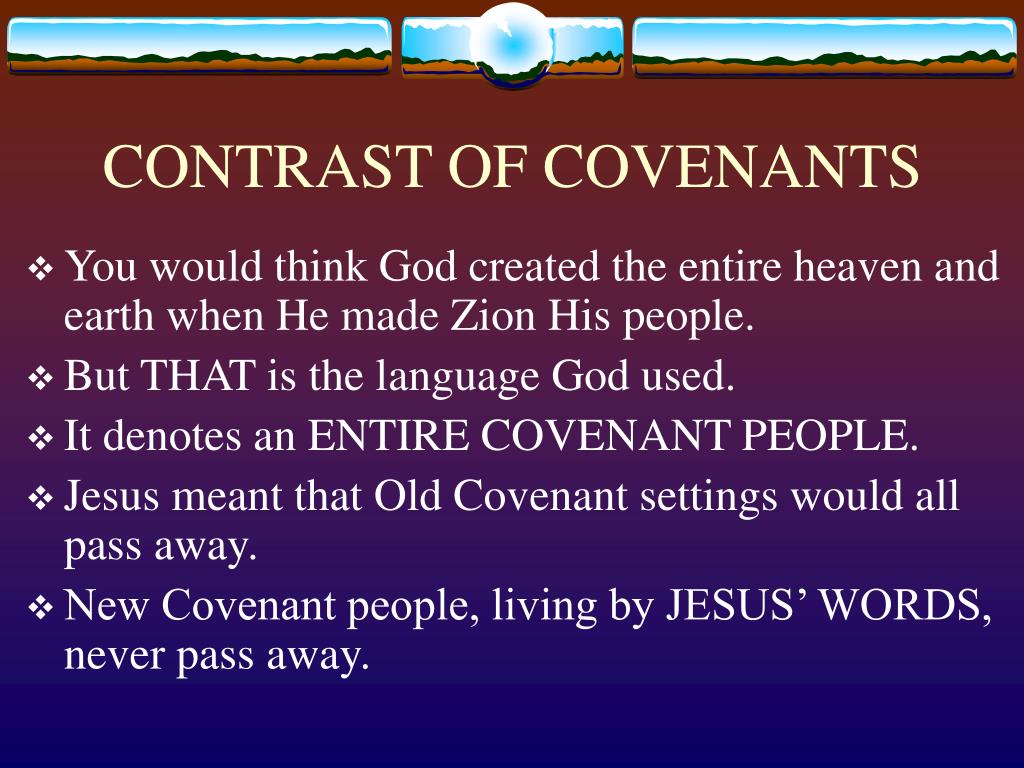 CONTRAST OF COVENANTS

❖ You would think God created the entire heaven and earth when He made Zion His people.

❖ But THAT is the language God used.

❖ It denotes an ENTIRE COVENANT PEOPLE.

❖ Jesus meant that Old Covenant settings would all pass away.

❖ New Covenant people, living by JESUS' WORDS, never pass away.